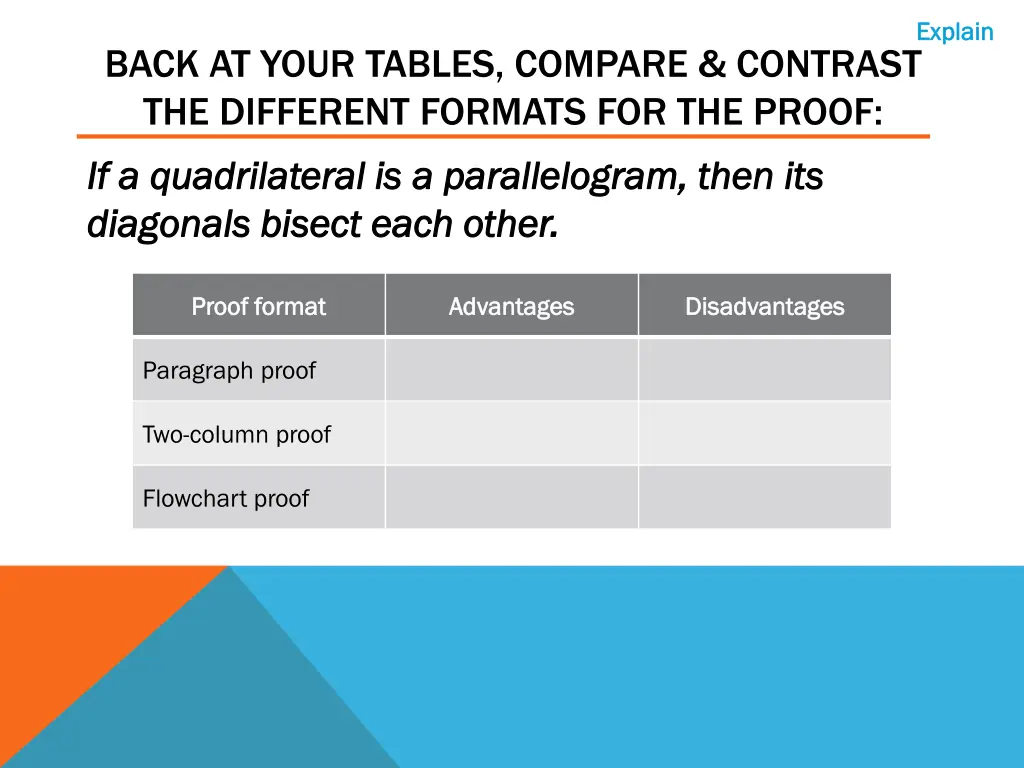 Explain

BACK AT YOUR TABLES, COMPARE & CONTRAST THE DIFFERENT FORMATS FOR THE PROOF:

If a quadrilateral is a parallelogram, then its diagonals bisect each other.

| Proof format | Advantages | Disadvantages |
|---|---|---|
| Paragraph proof | | |
| Two-column proof | | |
| Flowchart proof | | |